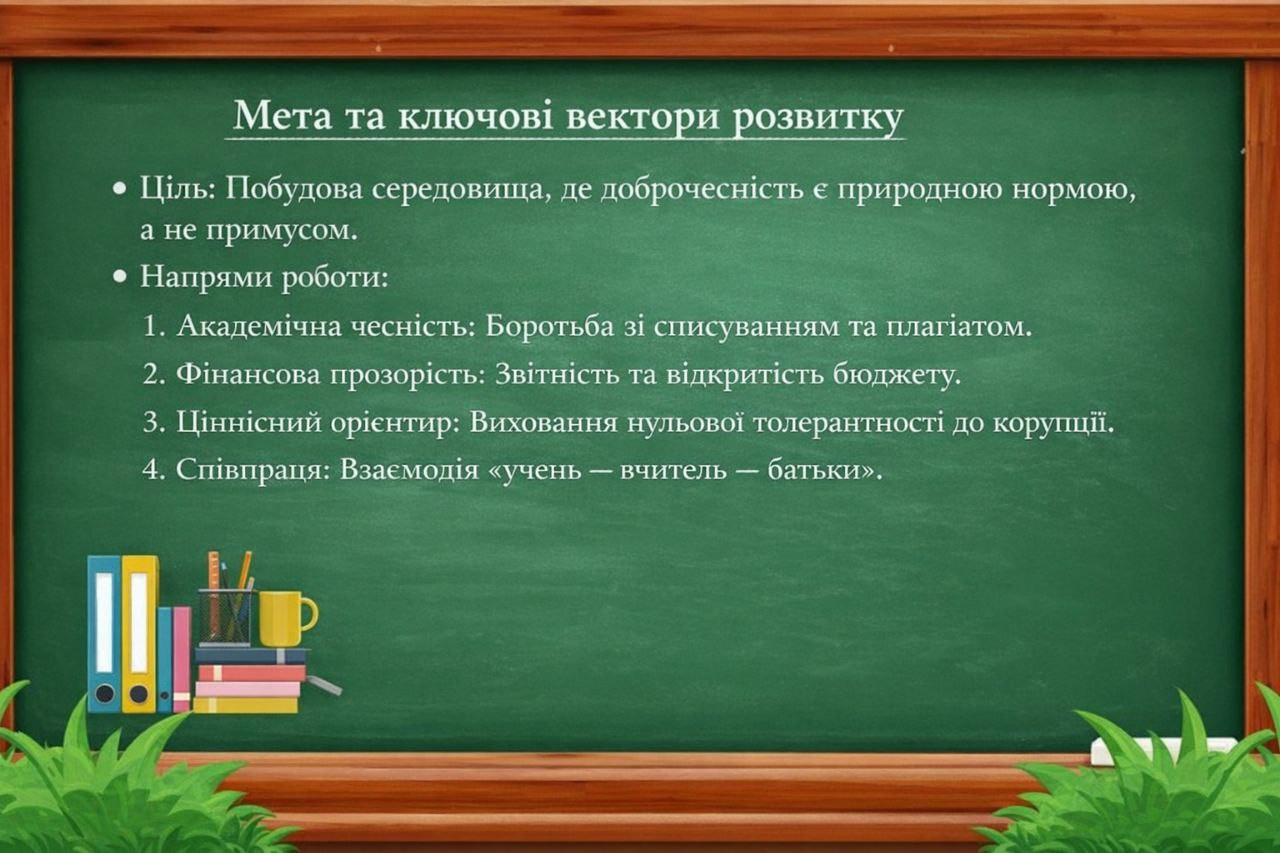 Мета та ключові вектори розвитку

• Ціль: Побудова середовища, де доброчесність є природною нормою, а не примусом.

• Напрями роботи:

1. Академічна чесність: Боротьба зі списуванням та плагіатом.
2. Фінансова прозорість: Звітність та відкритість бюджету.
3. Ціннісний орієнтир: Виховання нульової толерантності до корупції.
4. Співпраця: Взаємодія «учень — вчитель — батьки».